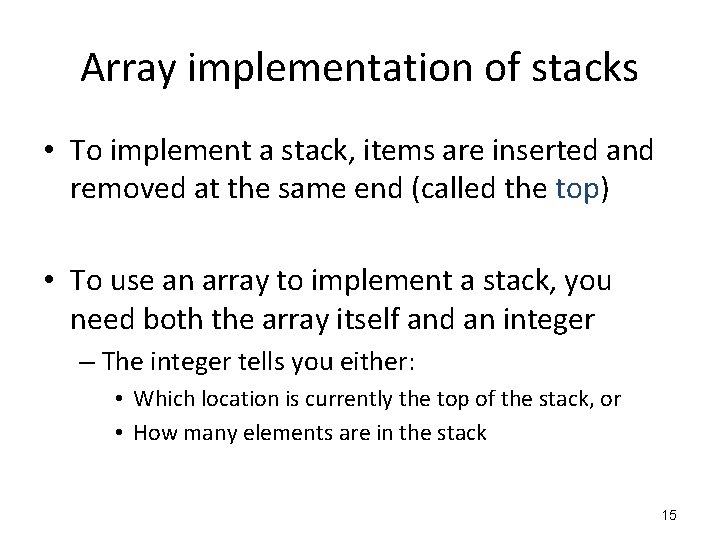 Array implementation of stacks

• To implement a stack, items are inserted and removed at the same end (called the top)

• To use an array to implement a stack, you need both the array itself and an integer

– The integer tells you either:

• Which location is currently the top of the stack, or

• How many elements are in the stack

15